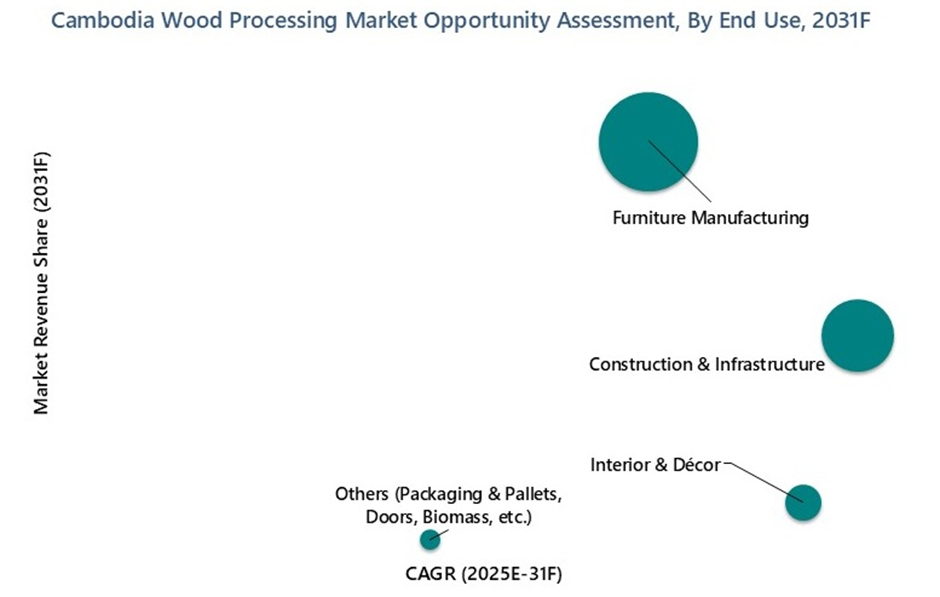 Cambodia Wood Processing Market Opportunity Assessment, By End Use, 2031F

Market Revenue Share (2031F)

Furniture Manufacturing

Construction & Infrastructure

Interior & Décor

Others (Packaging & Pallets, Doors, Biomass, etc.)

CAGR (2025E-31F)